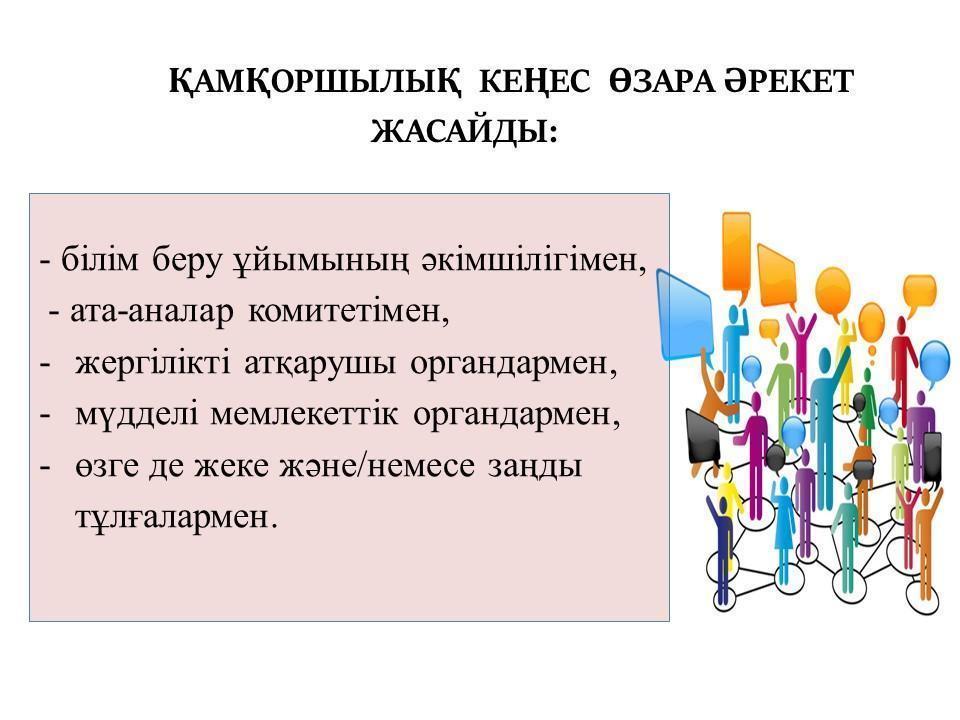 ҚАМҚОРШЫЛЫҚ КЕҢЕС ӨЗАРА ӘРЕКЕТ ЖАСАЙДЫ:

- білім беру ұйымының әкімшілігімен,
- ата-аналар комитетімен,
- жергілікті атқарушы органдармен,
- мүдделі мемлекеттік органдармен,
- өзге де жеке және/немесе заңды тұлғалармен.